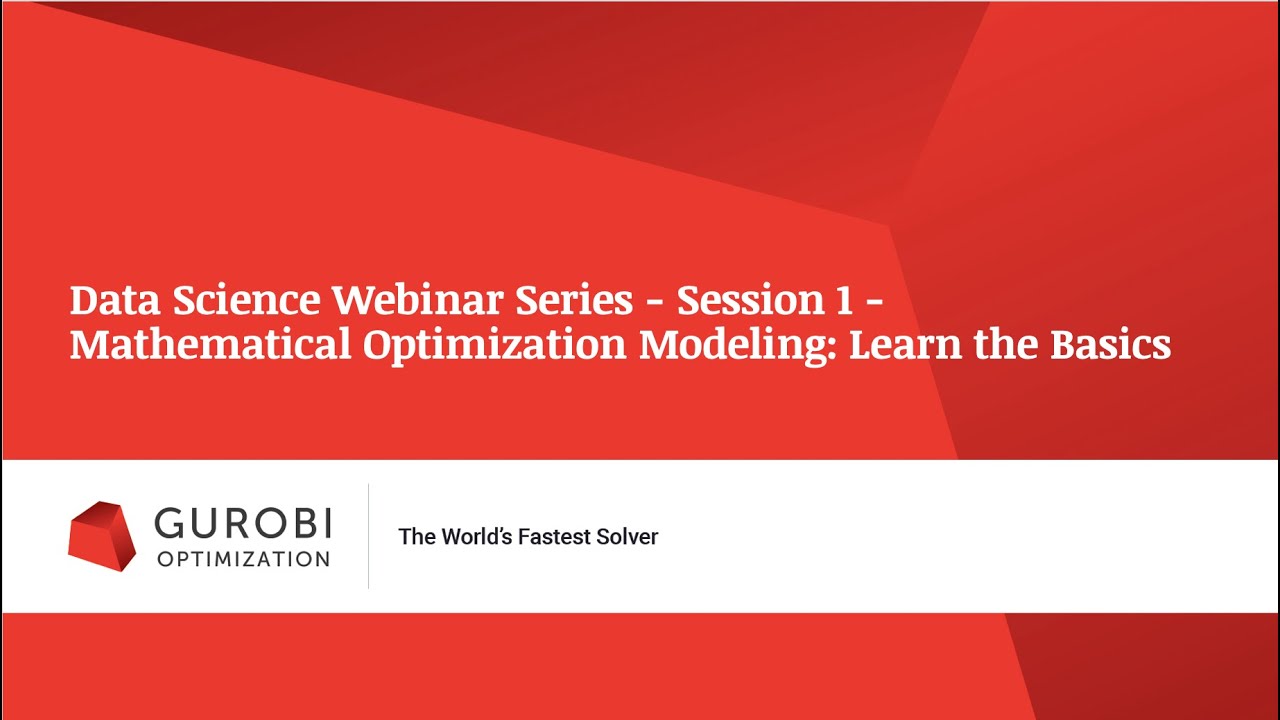 Data Science Webinar Series - Session 1 - Mathematical Optimization Modeling: Learn the Basics

GUROBI
OPTIMIZATION

The World's Fastest Solver